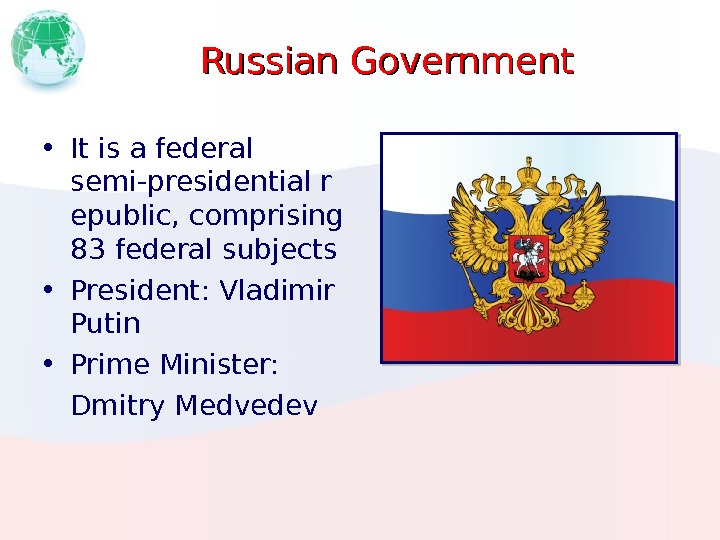 Russian Government

• It is a federal semi-presidential r epublic, comprising 83 federal subjects
• President: Vladimir Putin
• Prime Minister:
Dmitry Medvedev